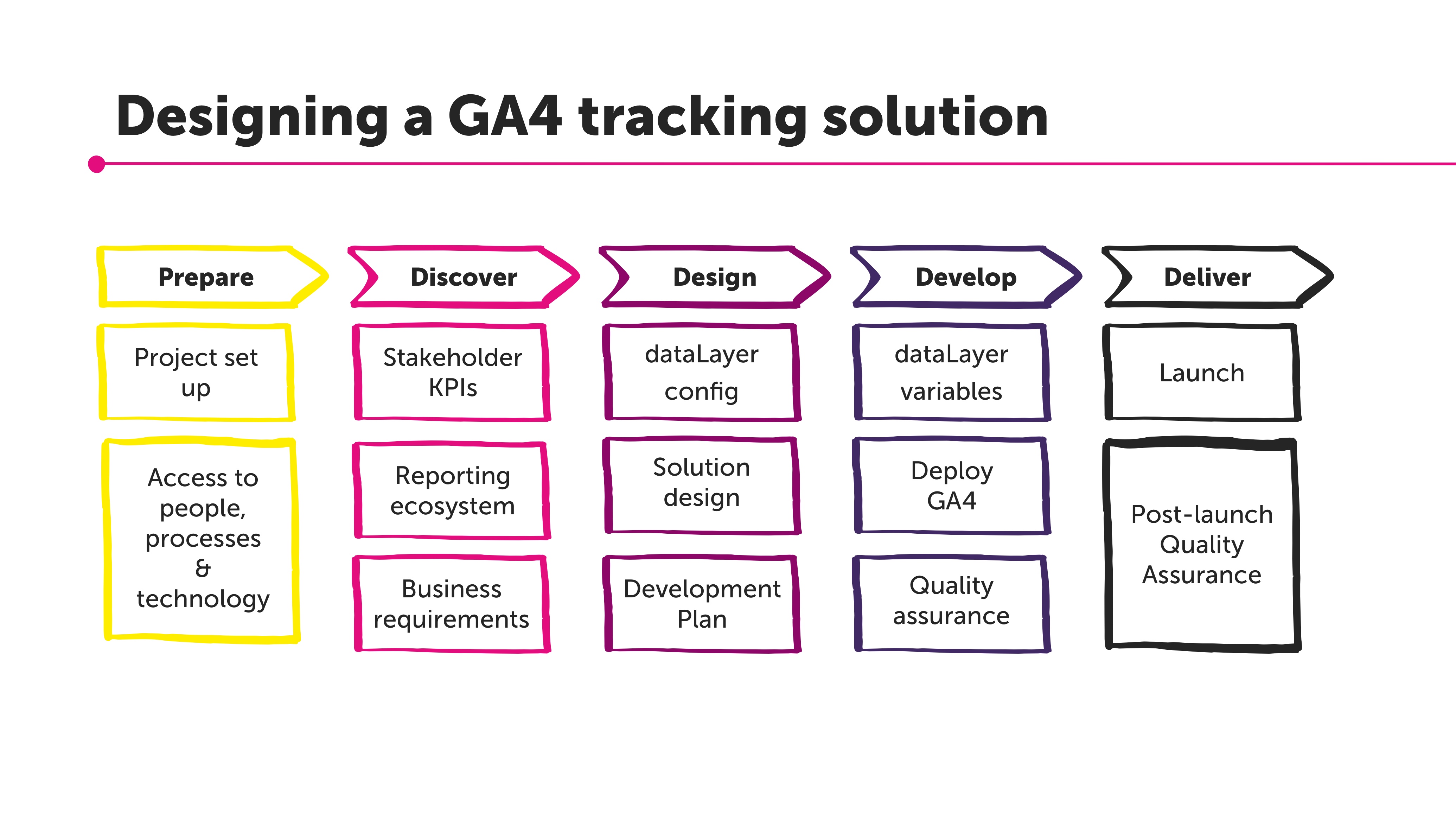 Designing a GA4 tracking solution

Prepare

Project set up

Access to people, processes & technology

Discover

Stakeholder KPIs

Reporting ecosystem

Business requirements

Design

dataLayer config

Solution design

Development Plan

Develop

dataLayer variables

Deploy GA4

Quality assurance

Deliver

Launch

Post-launch Quality Assurance